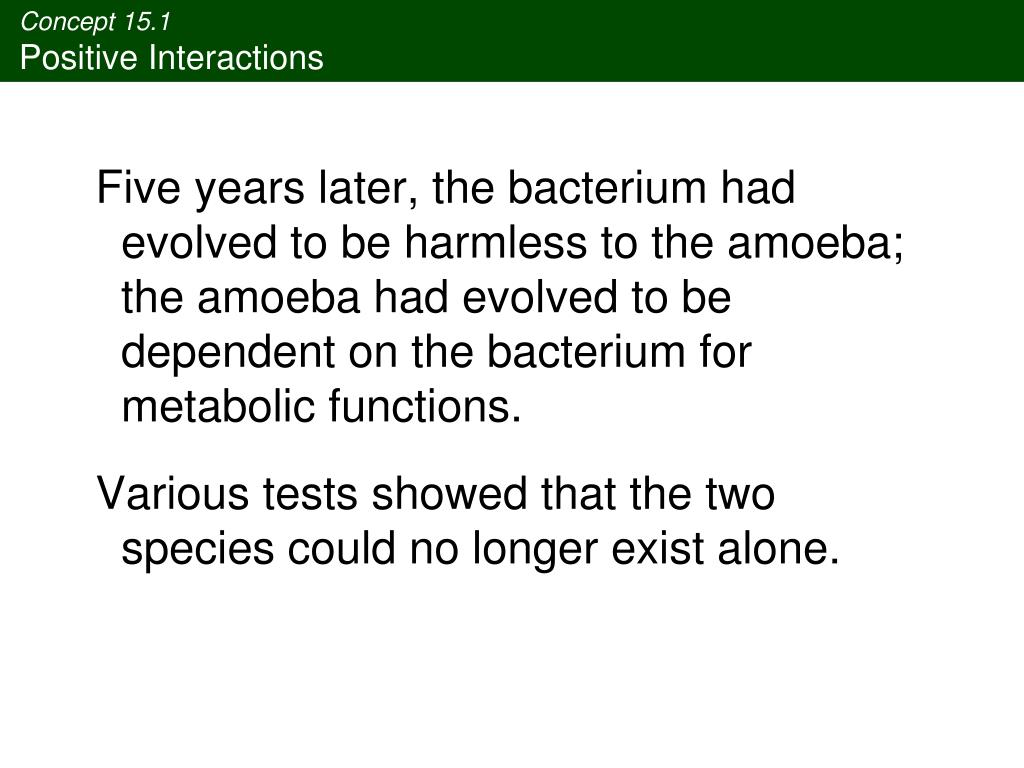 Concept 15.1
Positive Interactions

Five years later, the bacterium had evolved to be harmless to the amoeba; the amoeba had evolved to be dependent on the bacterium for metabolic functions.

Various tests showed that the two species could no longer exist alone.